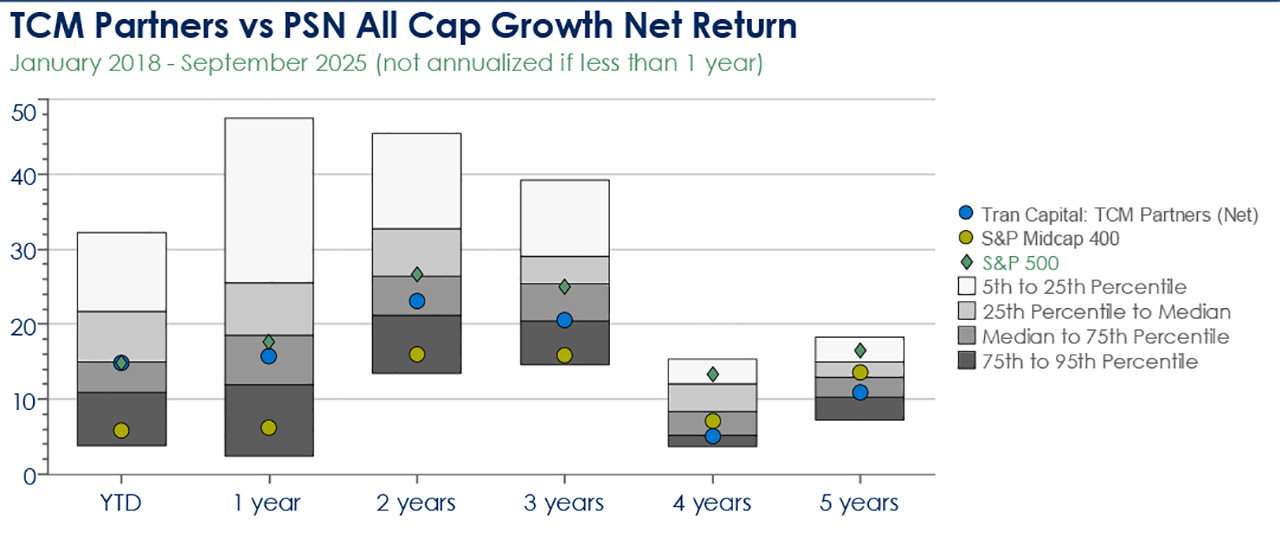 TCM Partners vs PSN All Cap Growth Net Return
January 2018 - September 2025 (not annualized if less than 1 year)

50
40
30
20
10
0

YTD
1 year
2 years
3 years
4 years
5 years

Tran Capital: TCM Partners (Net)
S&P Midcap 400
S&P 500
5th to 25th Percentile
25th Percentile to Median
Median to 75th Percentile
75th to 95th Percentile